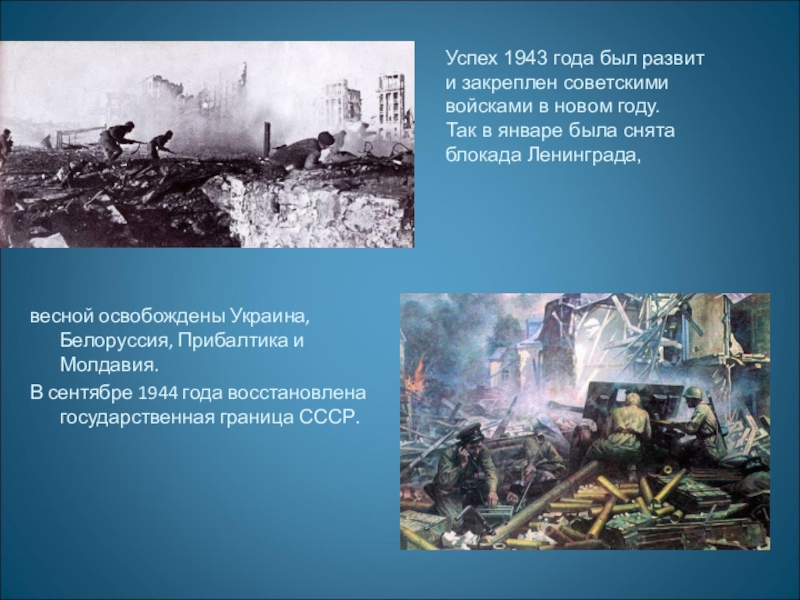 Успех 1943 года был развит и закреплен советскими войсками в новом году. Так в январе была снята блокада Ленинграда,

весной освобождены Украина, Белоруссия, Прибалтика и Молдавия.

В сентябре 1944 года восстановлена государственная граница СССР.